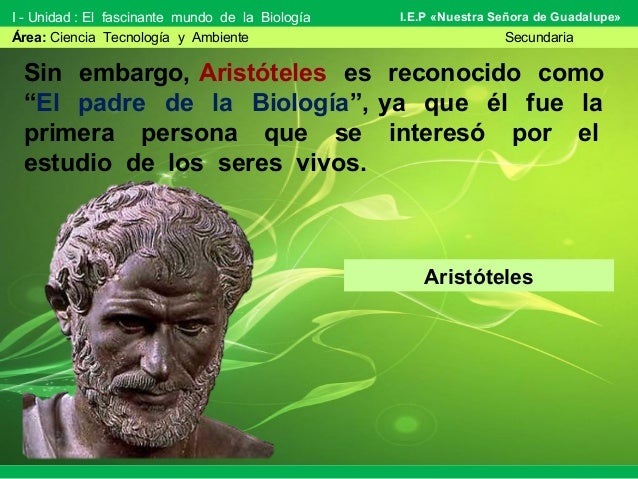 I - Unidad : El fascinante mundo de la Biología

I.E.P «Nuestra Señora de Guadalupe»

Área: Ciencia Tecnología y Ambiente

Secundaria

Sin embargo, Aristóteles es reconocido como “El padre de la Biología”, ya que él fue la primera persona que se interesó por el estudio de los seres vivos.

Aristóteles